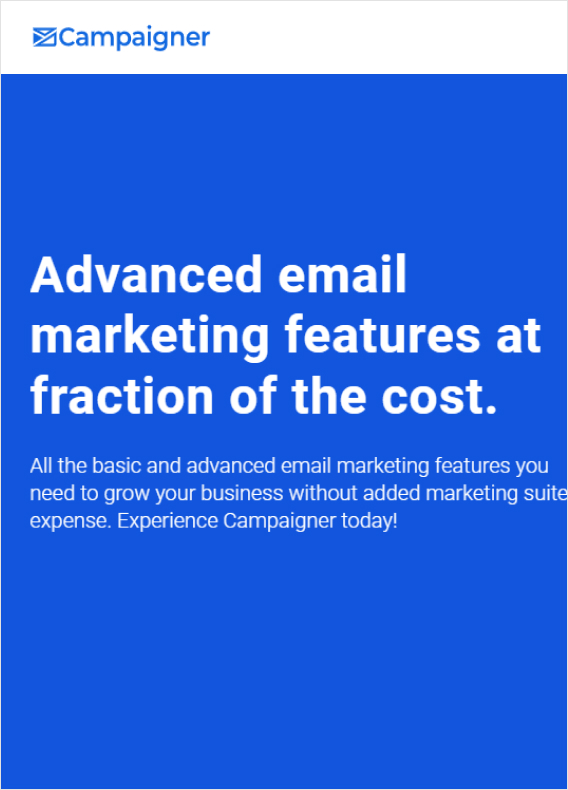 Campaigner

Advanced email marketing features at fraction of the cost.

All the basic and advanced email marketing features you need to grow your business without added marketing suite expense. Experience Campaigner today!